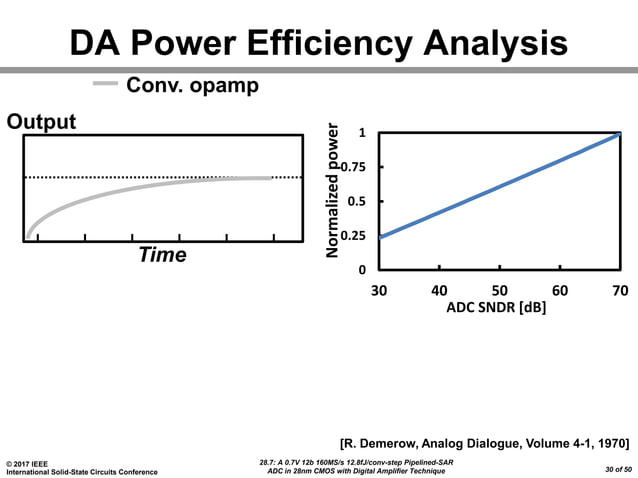 DA Power Efficiency Analysis

Conv. opamp

Output

Time

Normalized power

1
0.75
0.5
0.25
0

30 40 50 60 70

ADC SNDR [dB]

[R. Demerow, Analog Dialogue, Volume 4-1, 1970]

© 2017 IEEE
International Solid-State Circuits Conference

28.7: A 0.7V 12b 160MS/s 12.8fJ/conv-step Pipelined-SAR ADC in 28nm CMOS with Digital Amplifier Technique

30 of 50